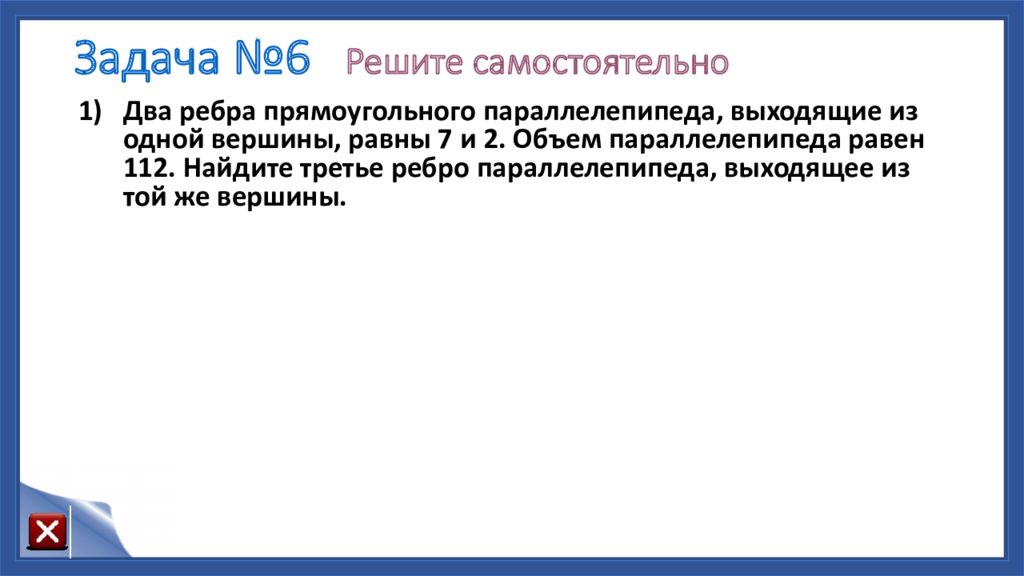 Задача №6 Решите самостоятельно

1) Два ребра прямоугольного параллелепипеда, выходящие из одной вершины, равны 7 и 2. Объем параллелепипеда равен 112. Найдите третье ребро параллелепипеда, выходящее из той же вершины.